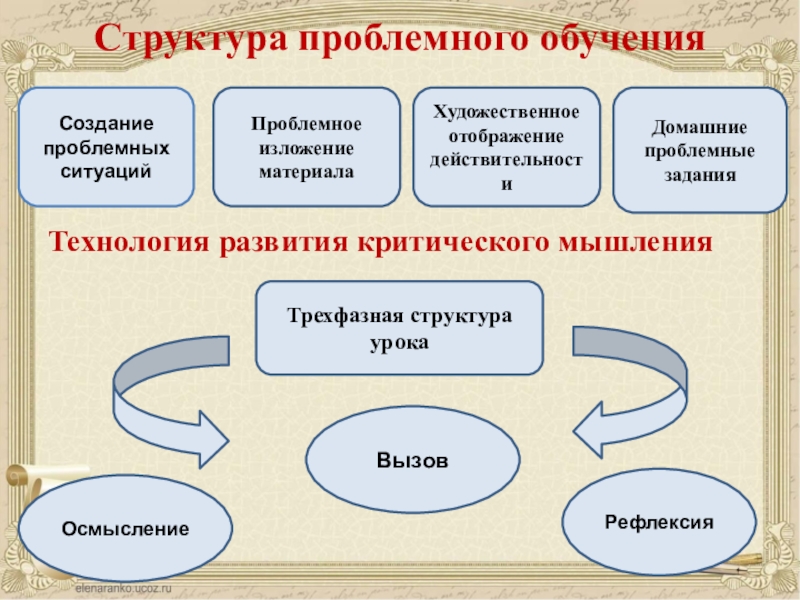 Структура проблемного обучения

Создание проблемных ситуаций

Проблемное изложение материала

Художественное отображение действительност и

Домашние проблемные задания

Технология развития критического мышления

Трехфазная структура урока

Вызов

Осмысление

Рефлексия

elenaranko.ucoz.ru